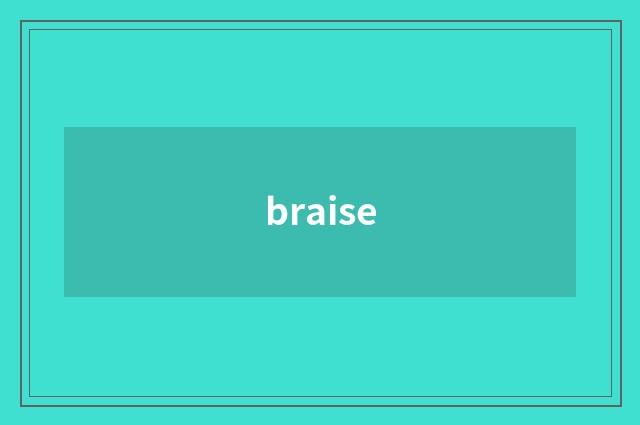 braise